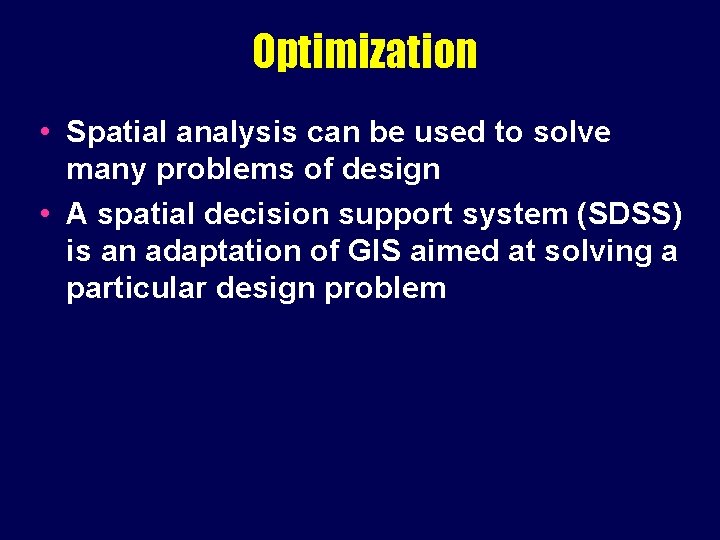 Optimization

• Spatial analysis can be used to solve many problems of design

• A spatial decision support system (SDSS) is an adaptation of GIS aimed at solving a particular design problem